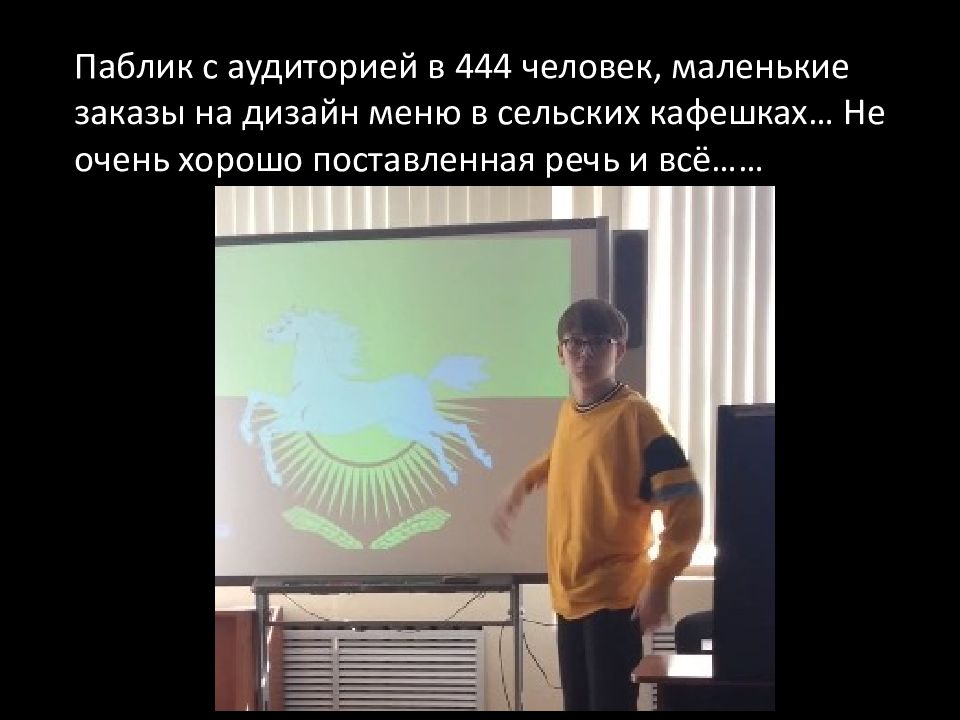 Паблик с аудиторией в 444 человек, маленькие заказы на дизайн меню в сельских кафешках… Не очень хорошо поставленная речь и всё……